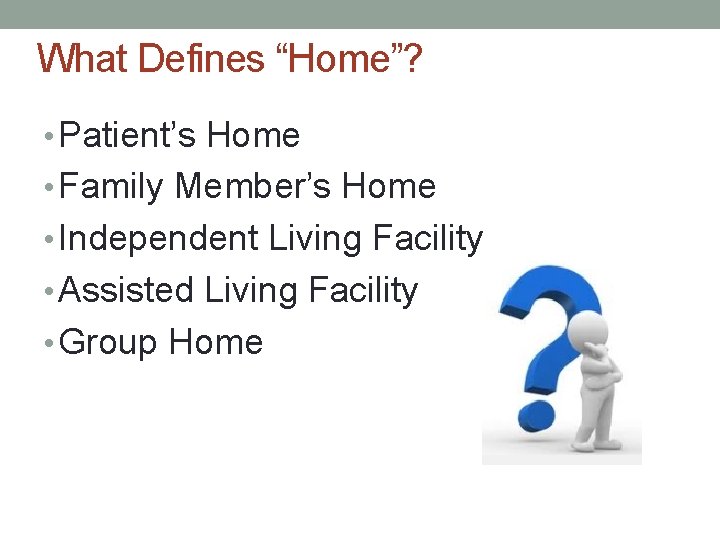 What Defines “Home”?

• Patient’s Home
• Family Member’s Home
• Independent Living Facility
• Assisted Living Facility
• Group Home